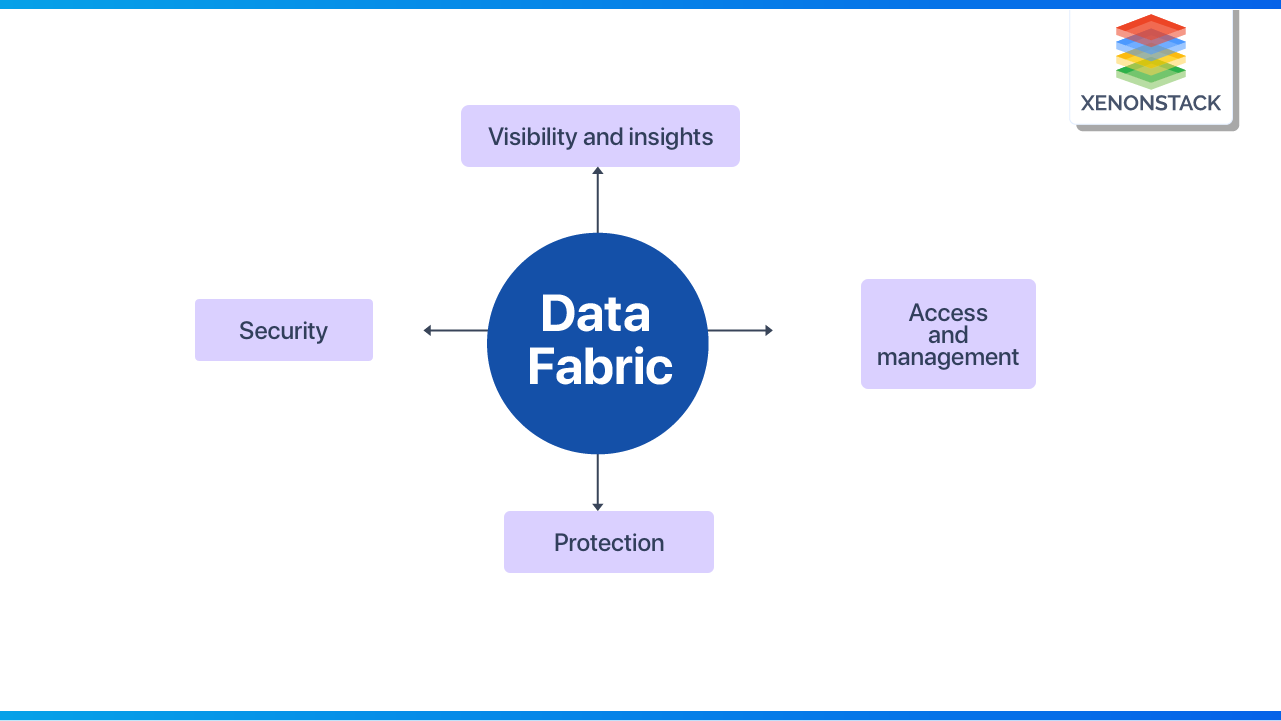 XENONSTACK

Visibility and insights

Security

Data Fabric

Access and management

Protection